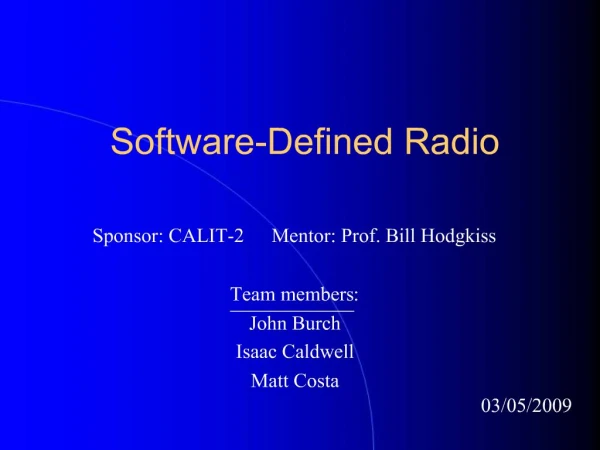 Software-Defined Radio

Sponsor: CALIT-2 Mentor: Prof. Bill Hodgkiss

Team members:
John Burch
Isaac Caldwell
Matt Costa

03/05/2009